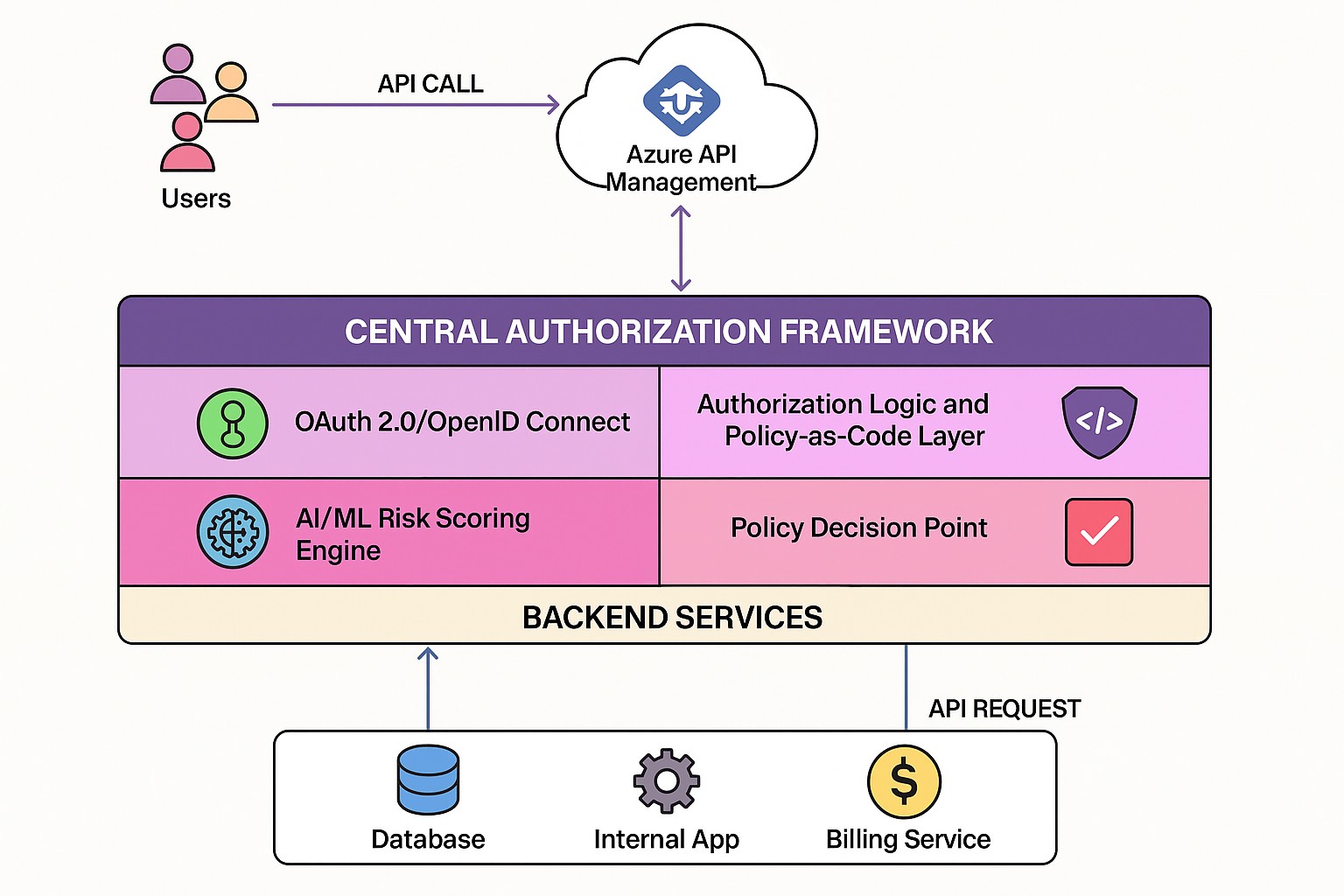 Users

API CALL

Azure API Management

CENTRAL AUTHORIZATION FRAMEWORK

OAuth 2.0/OpenID Connect

Authorization Logic and Policy-as-Code Layer

</>

AI/ML Risk Scoring Engine

Policy Decision Point

BACKEND SERVICES

API REQUEST

Database

Internal App

$

Billing Service